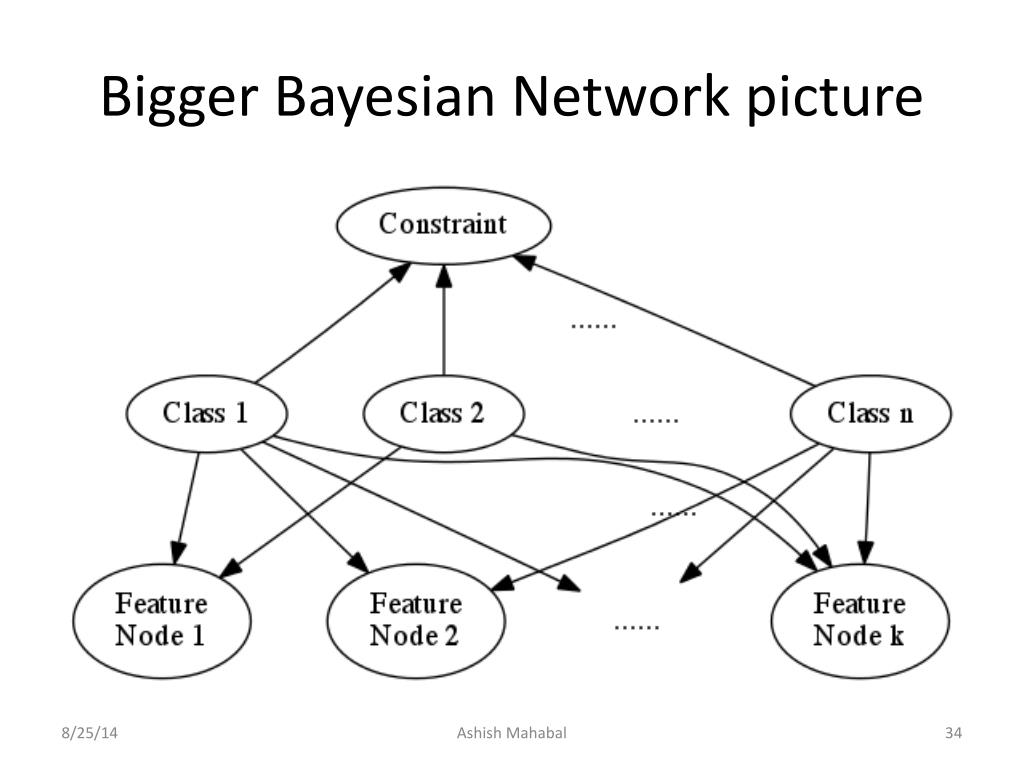 Bigger Bayesian Network picture

Constraint

......

Class 1

Class 2

......

Class n

......

Feature Node 1

Feature Node 2

......

Feature Node k

8/25/14

Ashish Mahabal

34